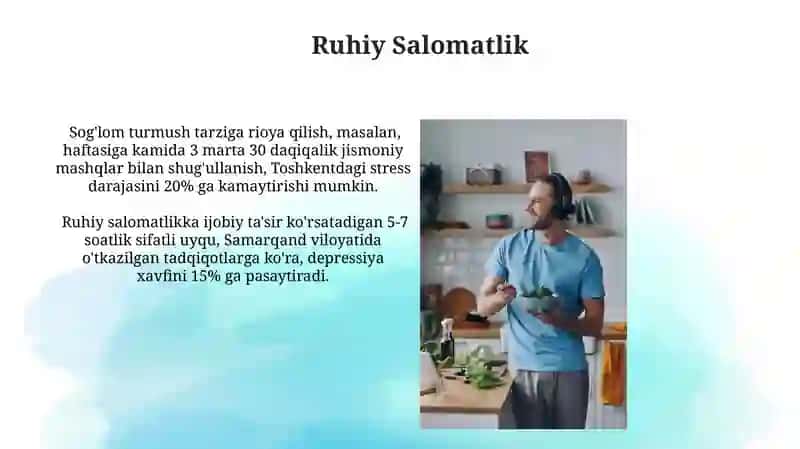 Ruhiy Salomatlik

Sog'lom turmush tarziga rioya qilish, masalan, haftasiga kamida 3 marta 30 daqiqalik jismoniy mashqlar bilan shug'ullanish, Toshkentdagi stress darajasini 20% ga kamaytirishi mumkin.

Ruhiy salomatlikka ijobiy ta'sir ko'rsatadigan 5-7 soatlik sifatli uyqu, Samarqand viloyatida o'tkazilgan tadqiqotlarga ko'ra, depressiya xavfini 15% ga pasaytiradi.